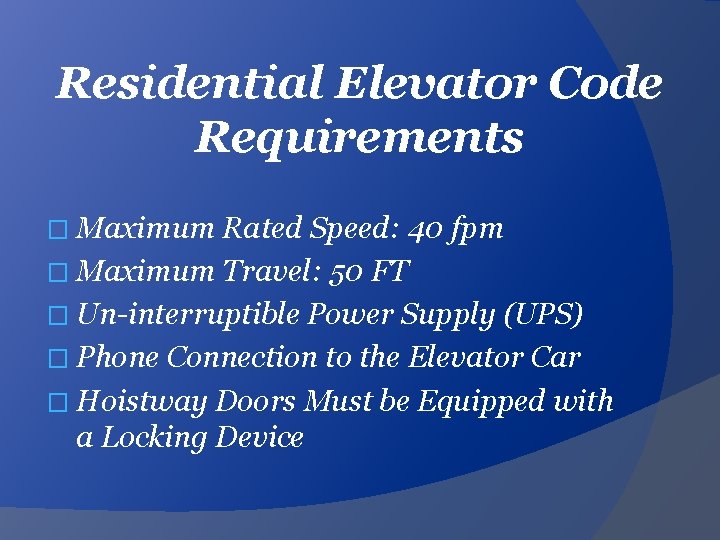 Residential Elevator Code Requirements

□ Maximum Rated Speed: 40 fpm
□ Maximum Travel: 50 FT
□ Un-interruptible Power Supply (UPS)
□ Phone Connection to the Elevator Car
□ Hoistway Doors Must be Equipped with a Locking Device